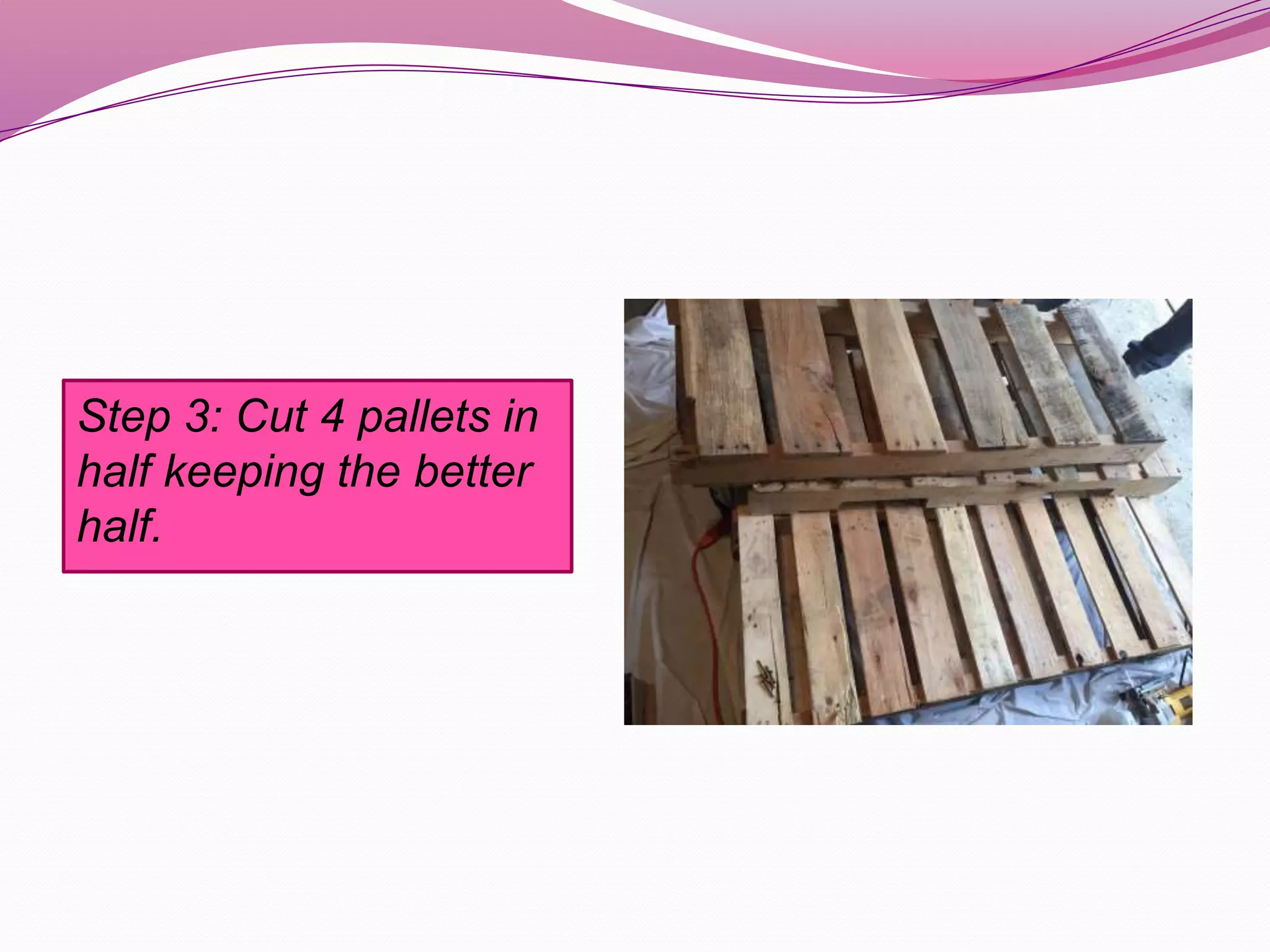 Step 3: Cut 4 pallets in half keeping the better half.